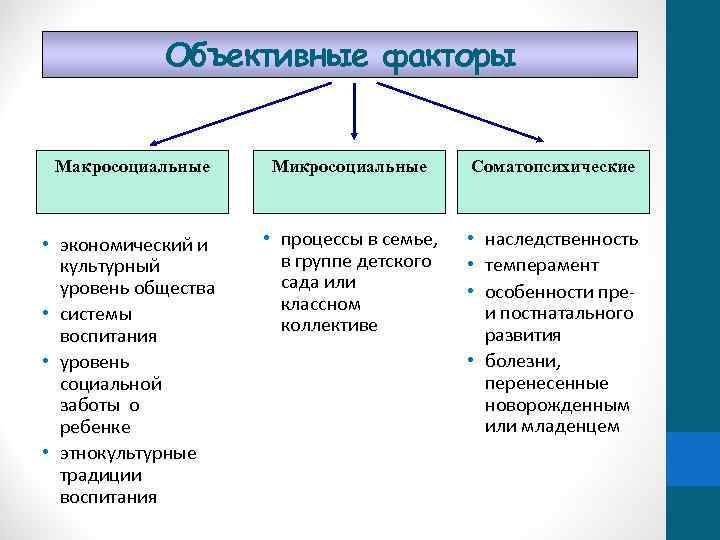 Объективные факторы

Макросоциальные

Микросоциальные

Соматопсихические

• экономический и культурный уровень общества
• системы воспитания
• уровень социальной заботы о ребенке
• этнокультурные традиции воспитания

• процессы в семье, в группе детского сада или классном коллективе

• наследственность
• темперамент
• особенности пре- и постнатального развития
• болезни, перенесенные новорожденным или младенцем